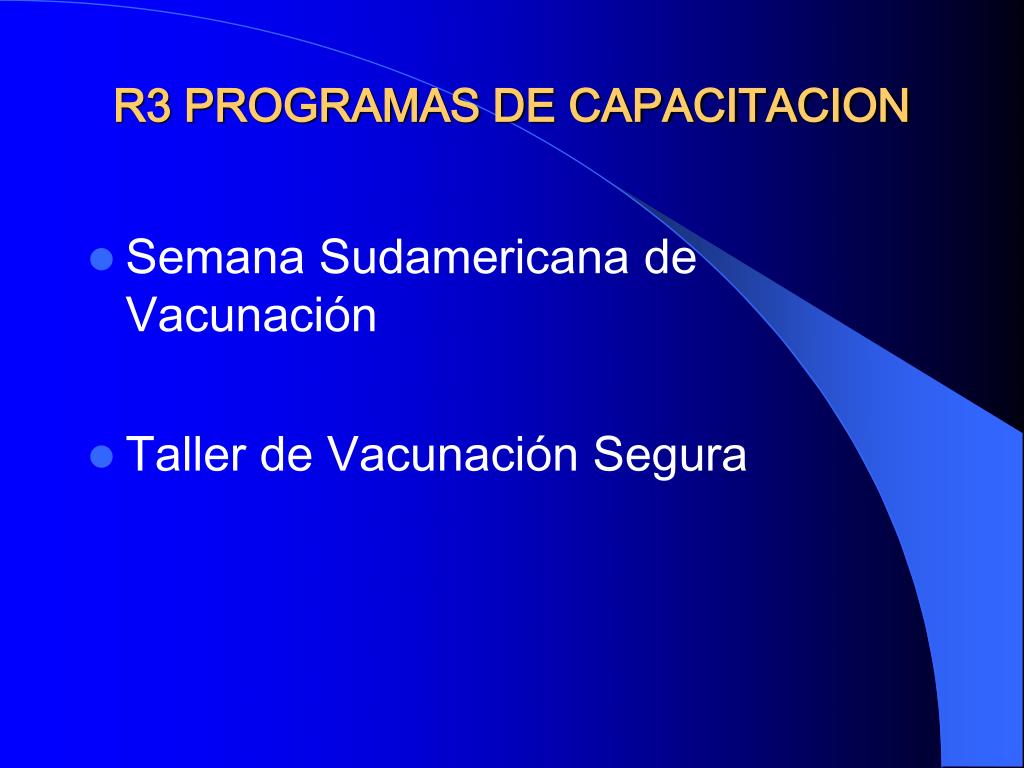 R3 PROGRAMAS DE CAPACITACION

- Semana Sudamericana de Vacunación
- Taller de Vacunación Segura